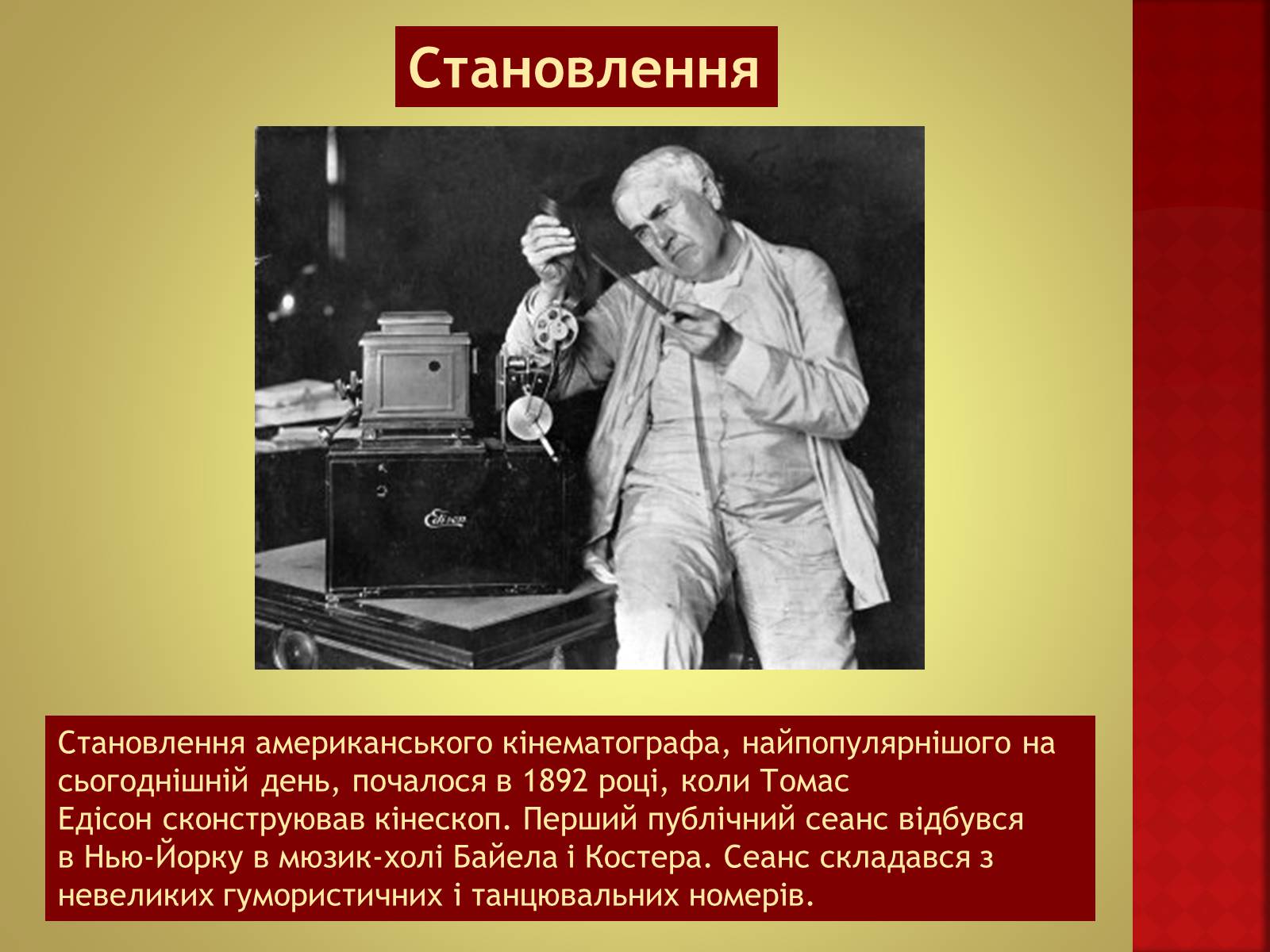 Становлення

Edison

Становлення американського кінематографа, найпопулярнішого на сьогоднішній день, почалося в 1892 році, коли Томас Едісон сконструював кінескоп. Перший публічний сеанс відбувся в Нью-Йорку в мюзик-холі Байела і Костера. Сеанс складався з невеликих гумористичних і танцювальних номерів.